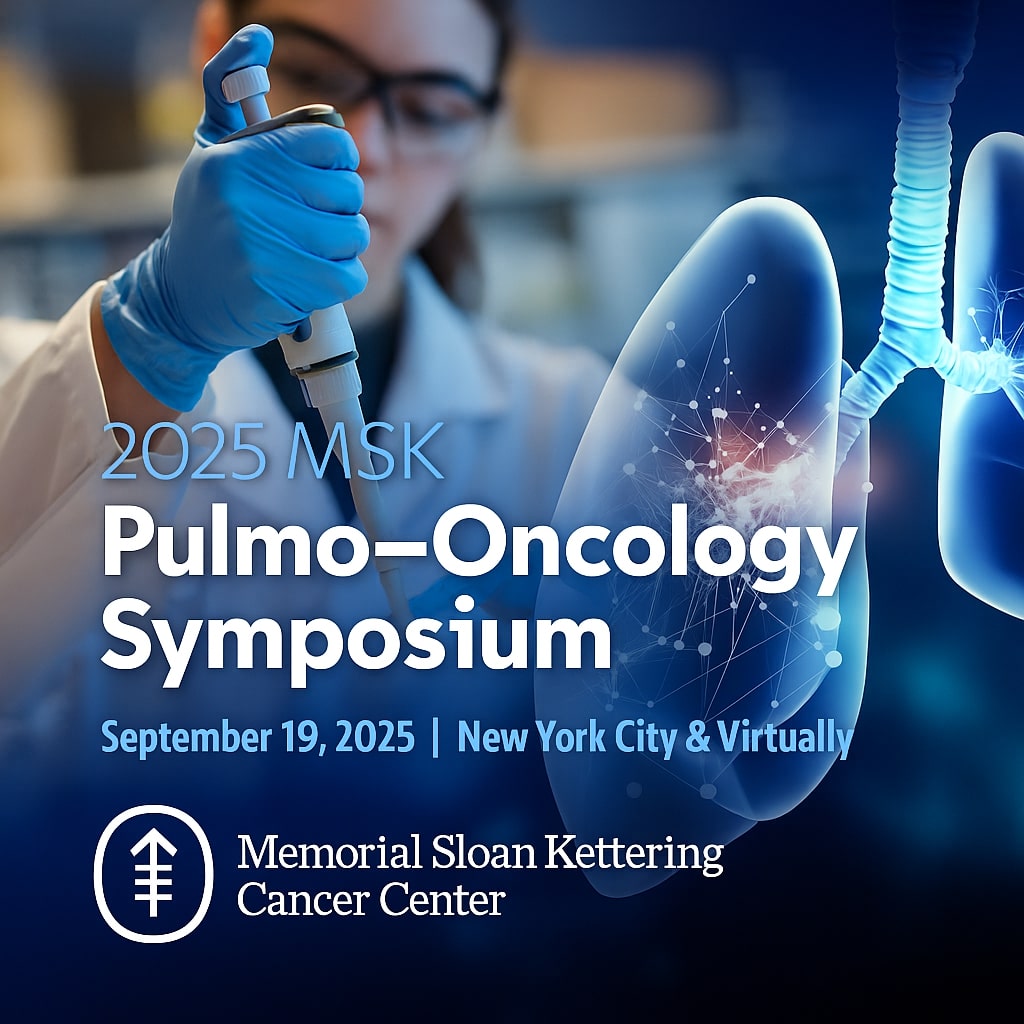 2025 MSK
Pulmo–Oncology Symposium

September 19, 2025 | New York City & Virtually

Memorial Sloan Kettering Cancer Center